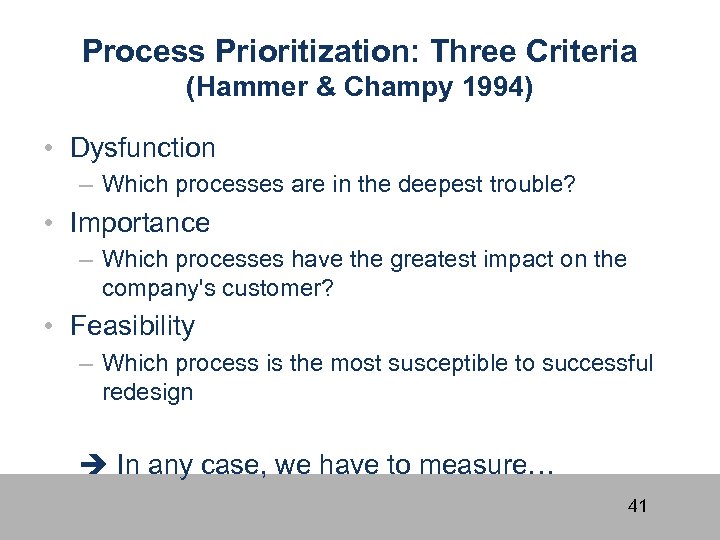 Process Prioritization: Three Criteria
(Hammer & Champy 1994)

• Dysfunction
– Which processes are in the deepest trouble?
• Importance
– Which processes have the greatest impact on the company's customer?
• Feasibility
– Which process is the most susceptible to successful redesign

➔ In any case, we have to measure…

41